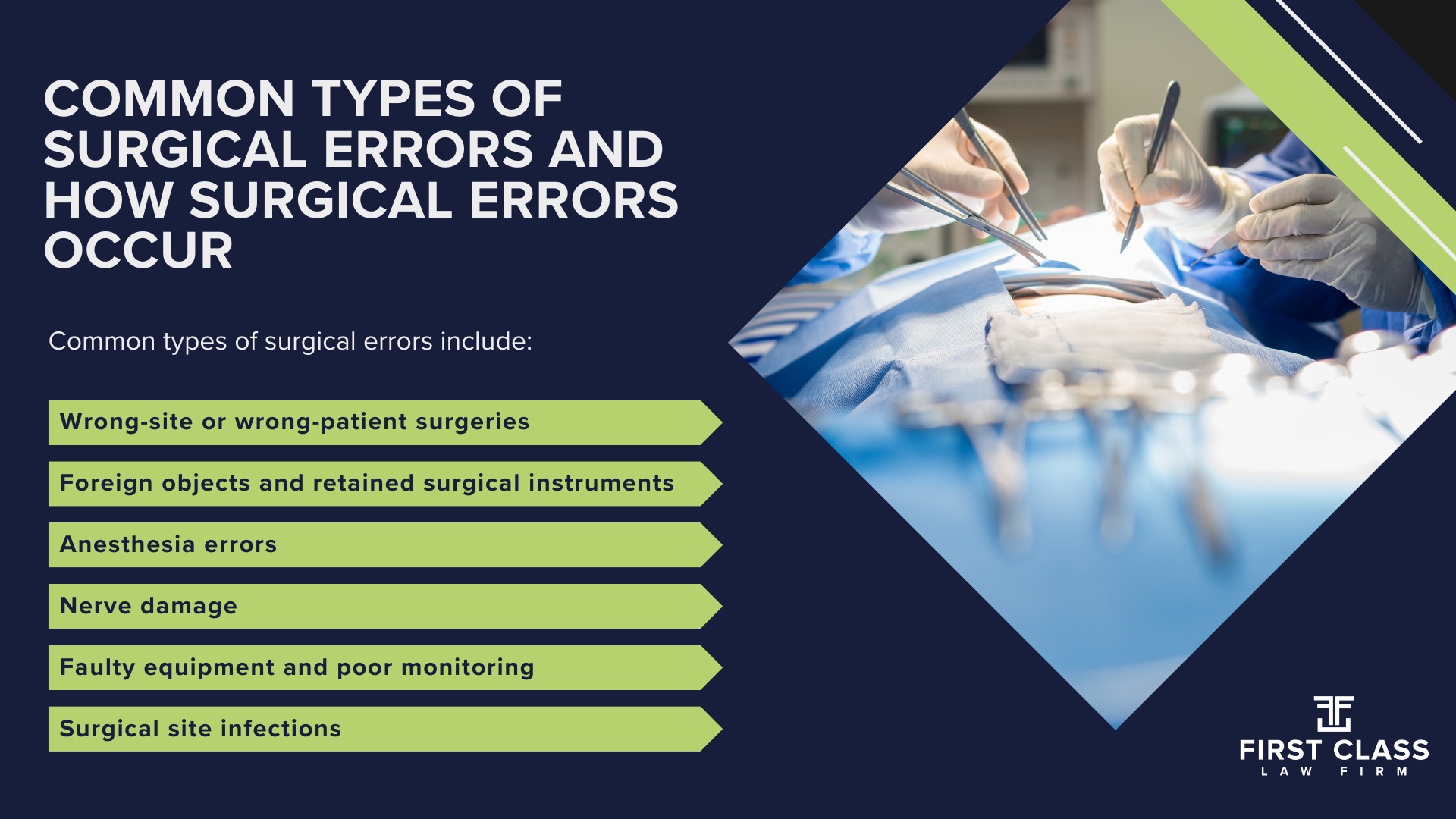 COMMON TYPES OF SURGICAL ERRORS AND HOW SURGICAL ERRORS OCCUR

Common types of surgical errors include:

Wrong-site or wrong-patient surgeries

Foreign objects and retained surgical instruments

Anesthesia errors

Nerve damage

Faulty equipment and poor monitoring

Surgical site infections

FIRST CLASS
LAW FIRM